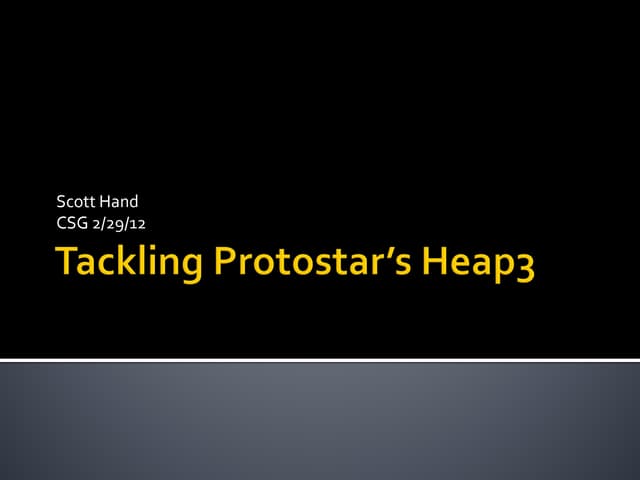 Scott Hand
CSG 2/29/12

Tackling Protostar's Heap3